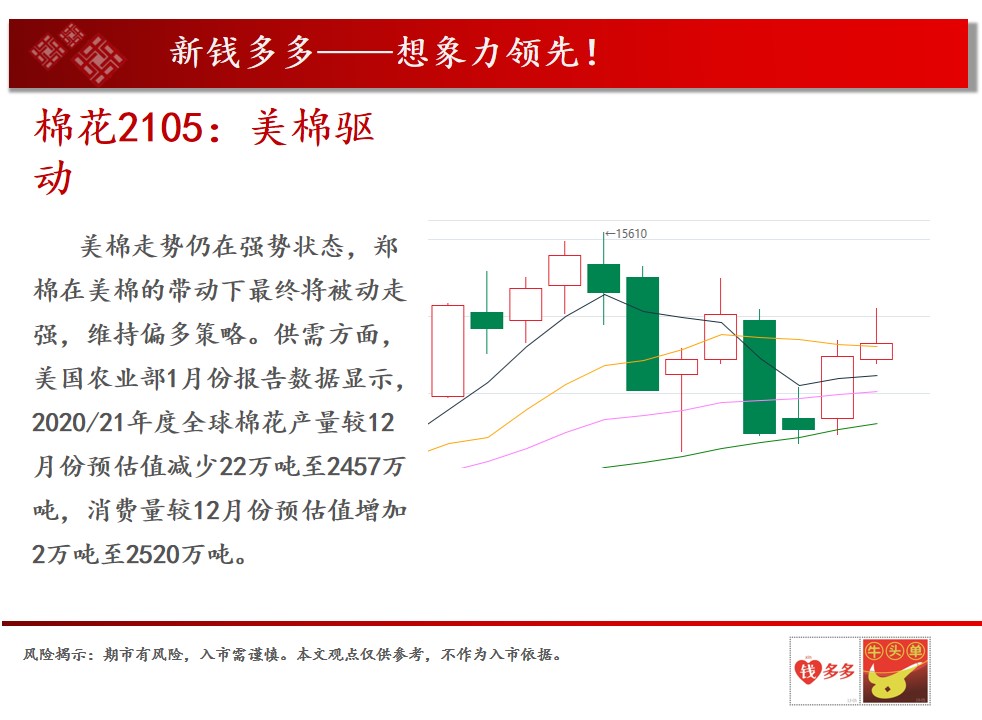 新钱多多——想象力领先！

棉花2105：美棉驱动

美棉走势仍在强势状态，郑棉在美棉的带动下最终将被动走强，维持偏多策略。供需方面，美国农业部1月份报告数据显示，2020/21年度全球棉花产量较12月份预估值减少22万吨至2457万吨，消费量较12月份预估值增加2万吨至2520万吨。

←15610

风险揭示：期市有风险，入市需谨慎。本文观点仅供参考，不作为入市依据。

钱多多 牛头单